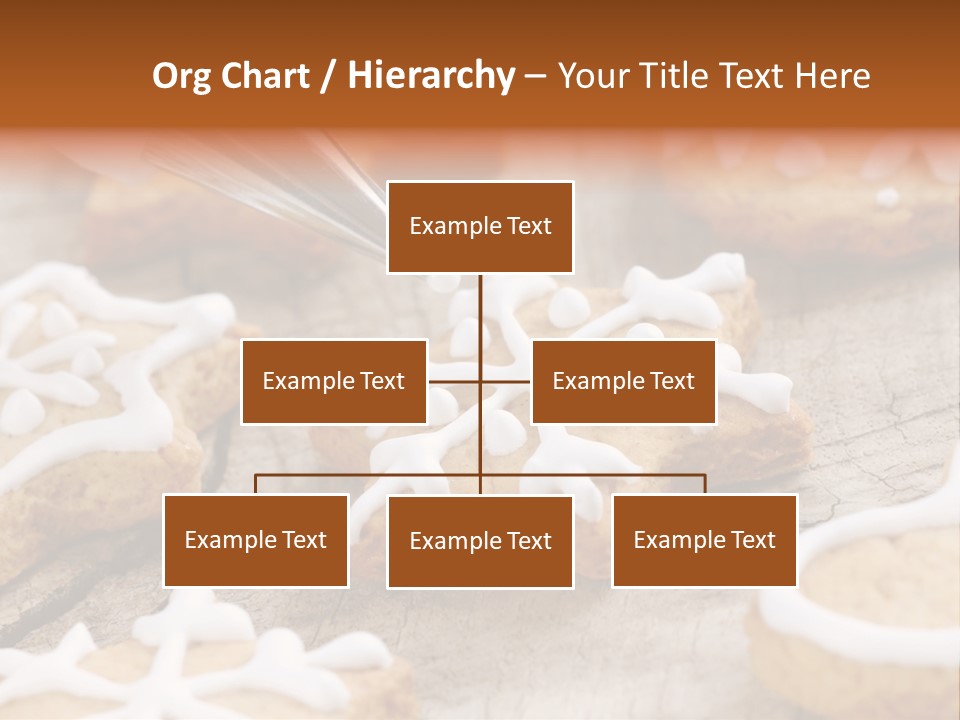 Org Chart / Hierarchy – Your Title Text Here

Example Text

Example Text

Example Text

Example Text

Example Text

Example Text